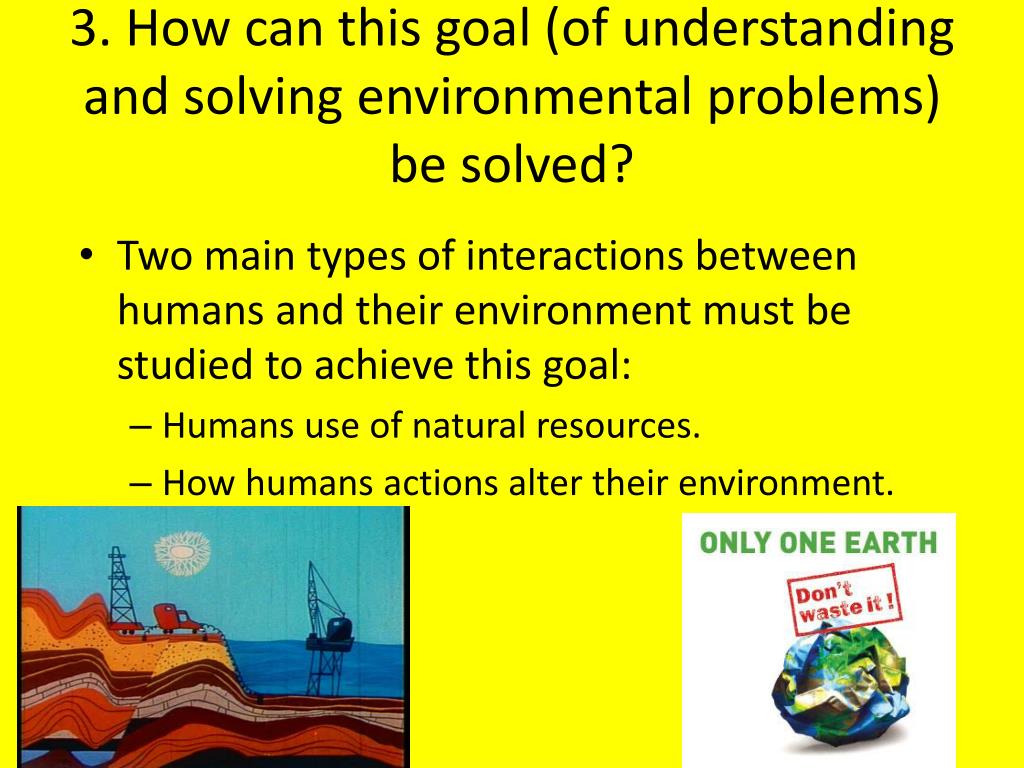 3. How can this goal (of understanding and solving environmental problems) be solved?

• Two main types of interactions between humans and their environment must be studied to achieve this goal:
– Humans use of natural resources.
– How humans actions alter their environment.

ONLY ONE EARTH

Don't waste it !